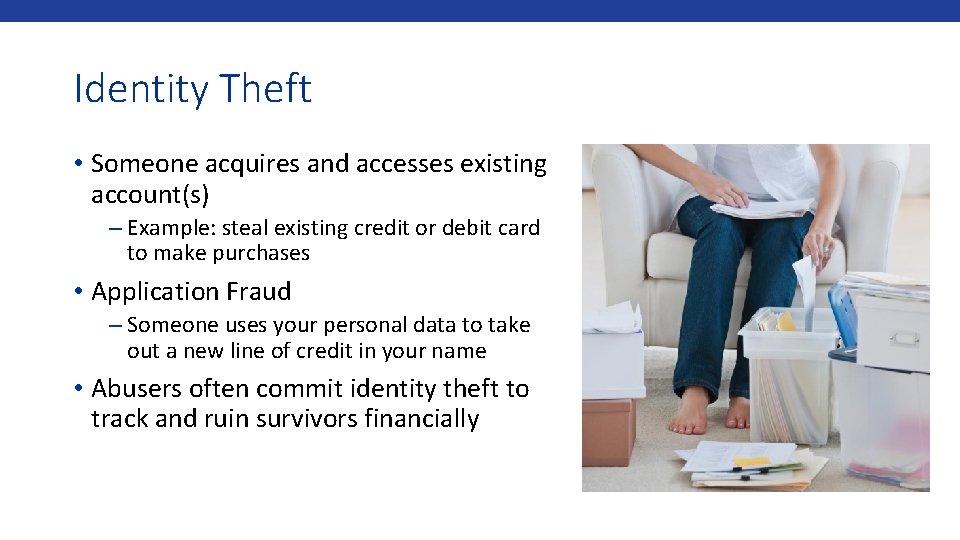 Identity Theft

• Someone acquires and accesses existing account(s)

– Example: steal existing credit or debit card to make purchases

• Application Fraud

– Someone uses your personal data to take out a new line of credit in your name

• Abusers often commit identity theft to track and ruin survivors financially